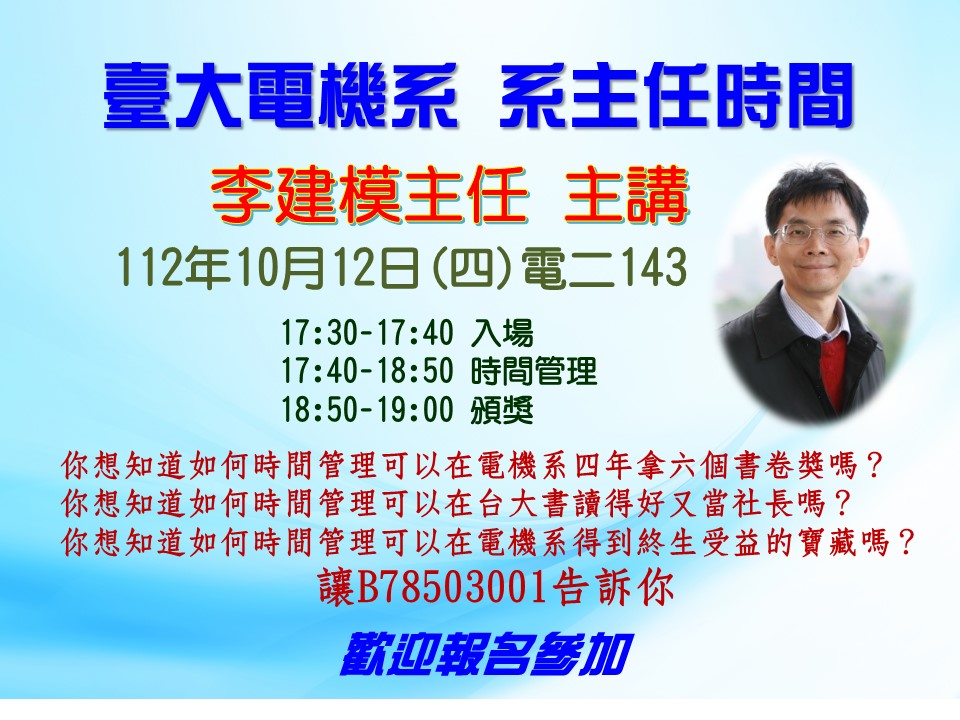 臺大電機系 系主任時間

李建模主任 主講

112年10月12日(四)電二143

17:30-17:40 入場
17:40-18:50 時間管理
18:50-19:00 頒獎

你想知道如何時間管理可以在電機系四年拿六個書卷獎嗎？
你想知道如何時間管理可以在台大書讀得好又當社長嗎？
你想知道如何時間管理可以在電機系得到終生受益的寶藏嗎？
讓B78503001告訴你

歡迎報名參加